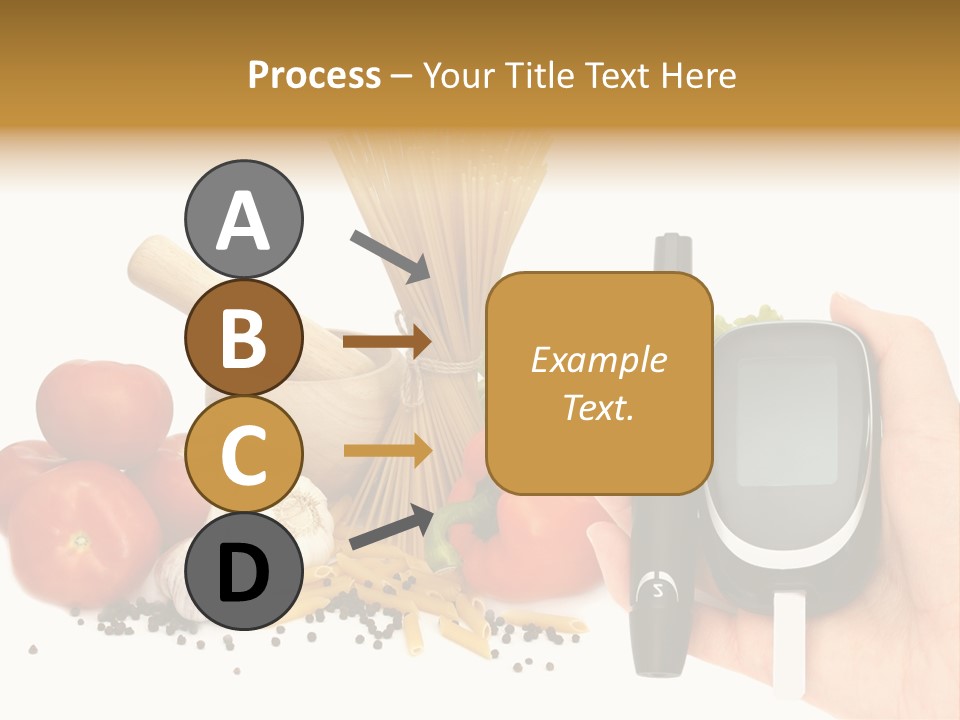 Process – Your Title Text Here

A

B

C

D

Example Text.